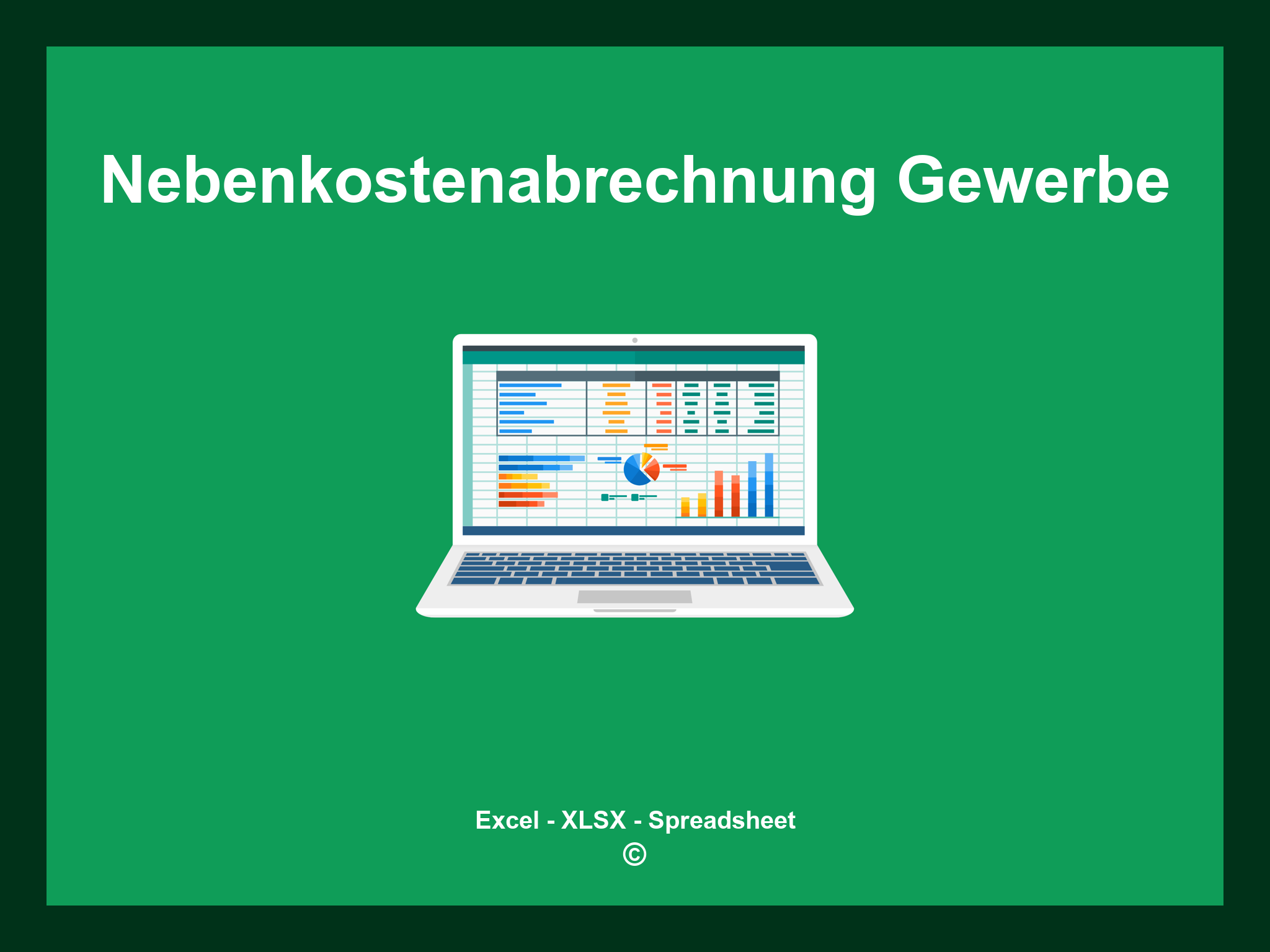 Nebenkostenabrechnung Gewerbe

Excel - XLSX - Spreadsheet
©